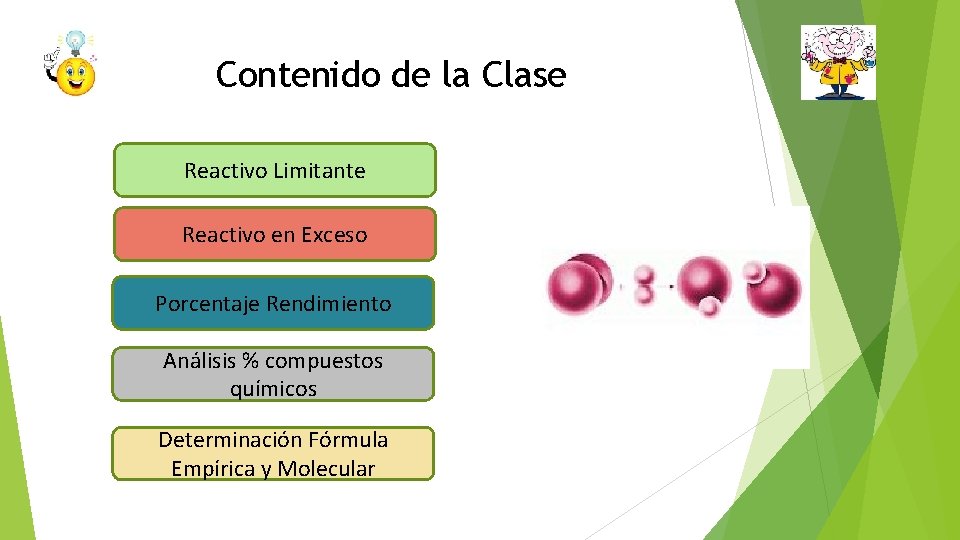 Contenido de la Clase

Reactivo Limitante

Reactivo en Exceso

Porcentaje Rendimiento

Análisis % compuestos químicos

Determinación Fórmula Empírica y Molecular